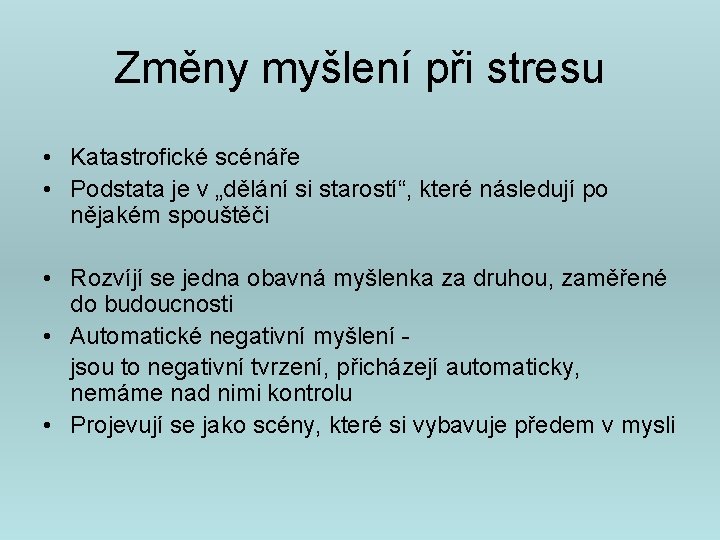 Změny myšlení při stresu

• Katastrofické scénáře
• Podstata je v „dělání si starostí“, které následují po nějakém spouštěči

• Rozvíjí se jedna obavná myšlenka za druhou, zaměřené do budoucnosti
• Automatické negativní myšlení -
jsou to negativní tvrzení, přicházejí automaticky, nemáme nad nimi kontrolu
• Projevují se jako scény, které si vybavuje předem v mysli